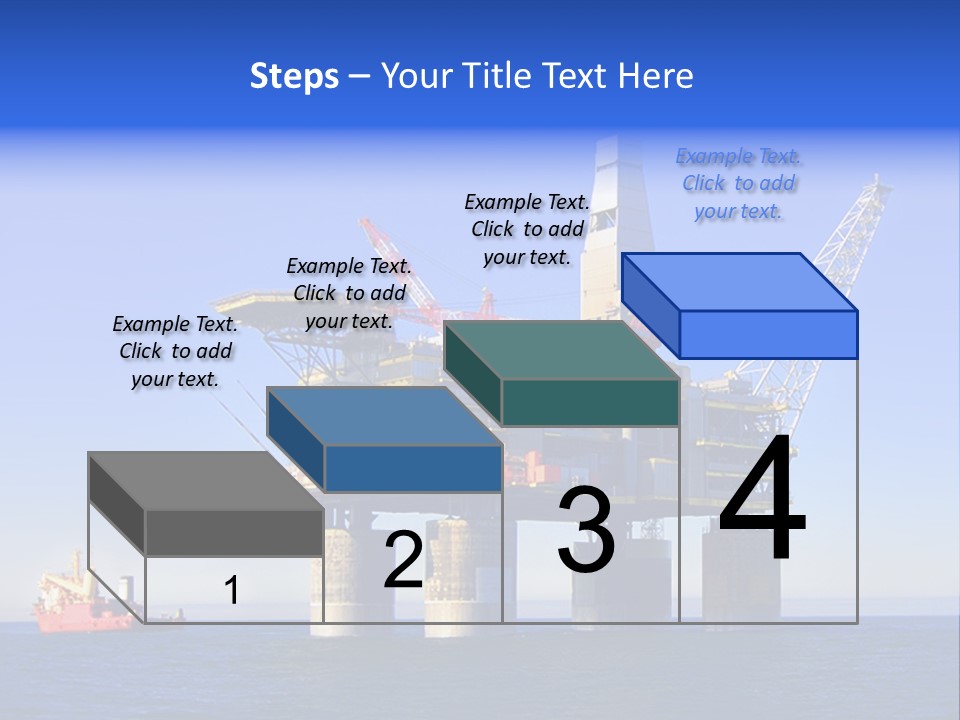 Steps – Your Title Text Here

Example Text. Click to add your text.

Example Text. Click to add your text.

Example Text. Click to add your text.

Example Text. Click to add your text.

1

2

3

4